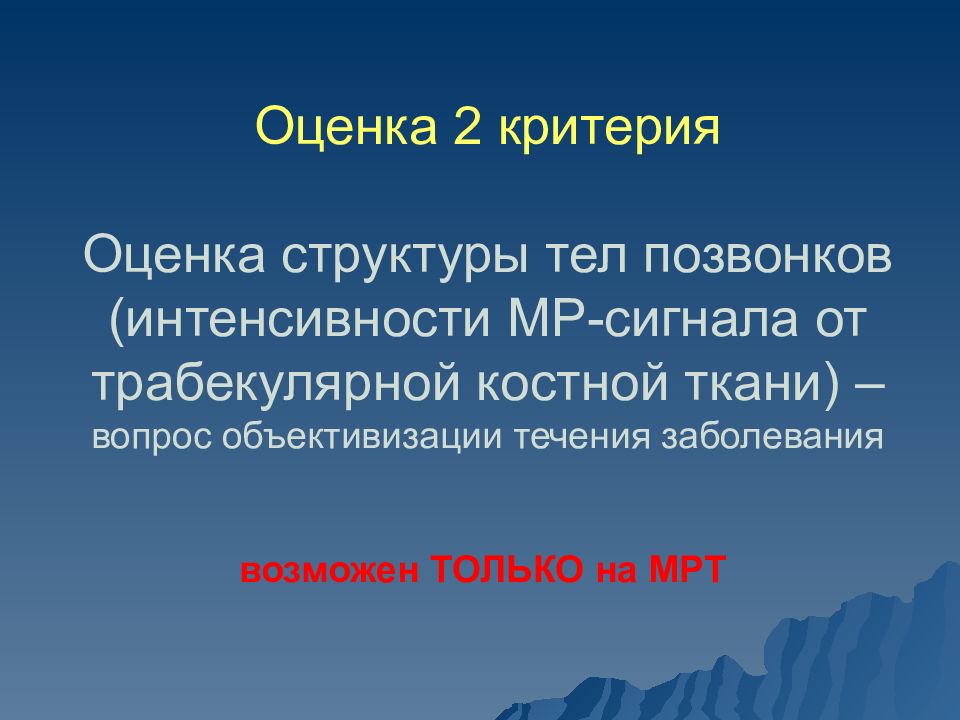 Оценка 2 критерия

Оценка структуры тел позвонков (интенсивности МР-сигнала от трабекулярной костной ткани) – вопрос объективизации течения заболевания

возможен ТОЛЬКО на МРТ